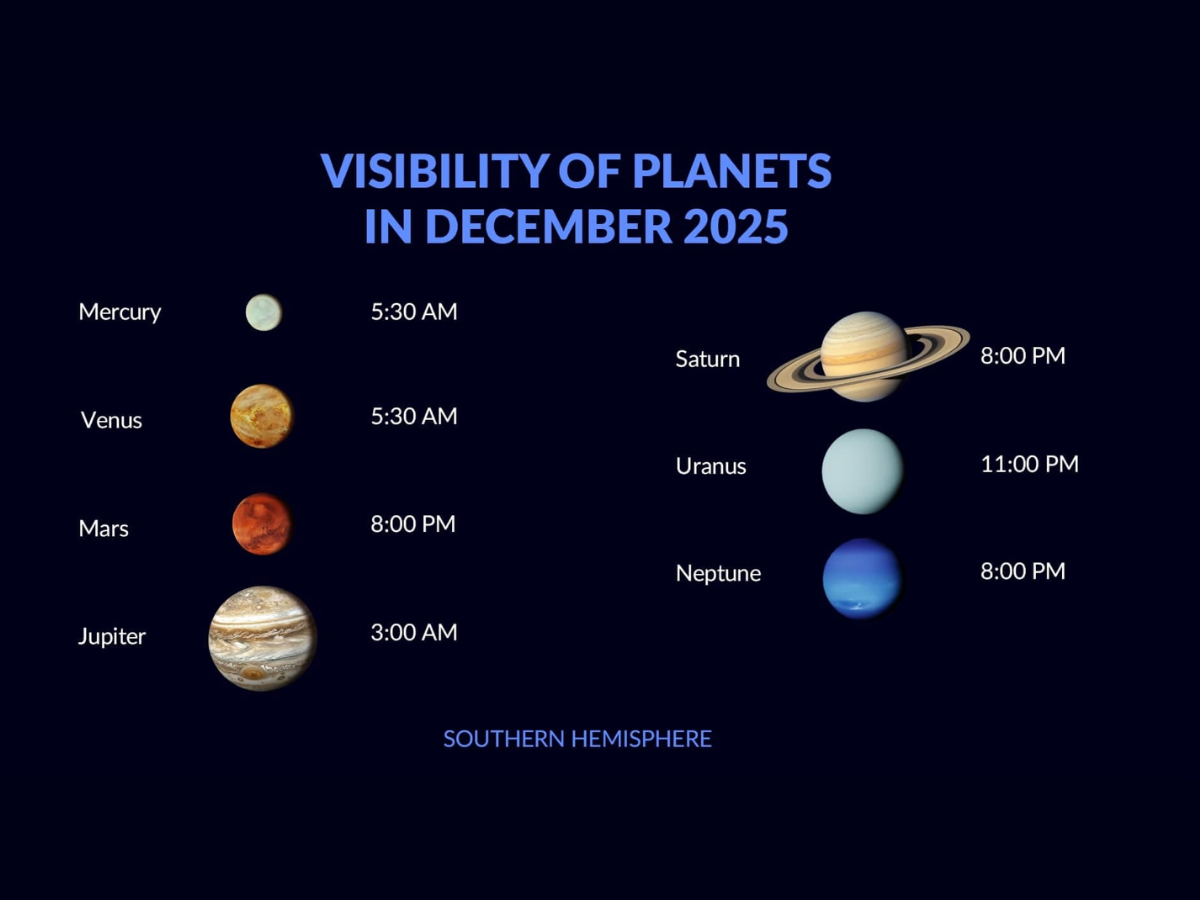 VISIBILITY OF PLANETS IN DECEMBER 2025

Mercury 5:30 AM

Venus 5:30 AM

Mars 8:00 PM

Jupiter 3:00 AM

Saturn 8:00 PM

Uranus 11:00 PM

Neptune 8:00 PM

SOUTHERN HEMISPHERE